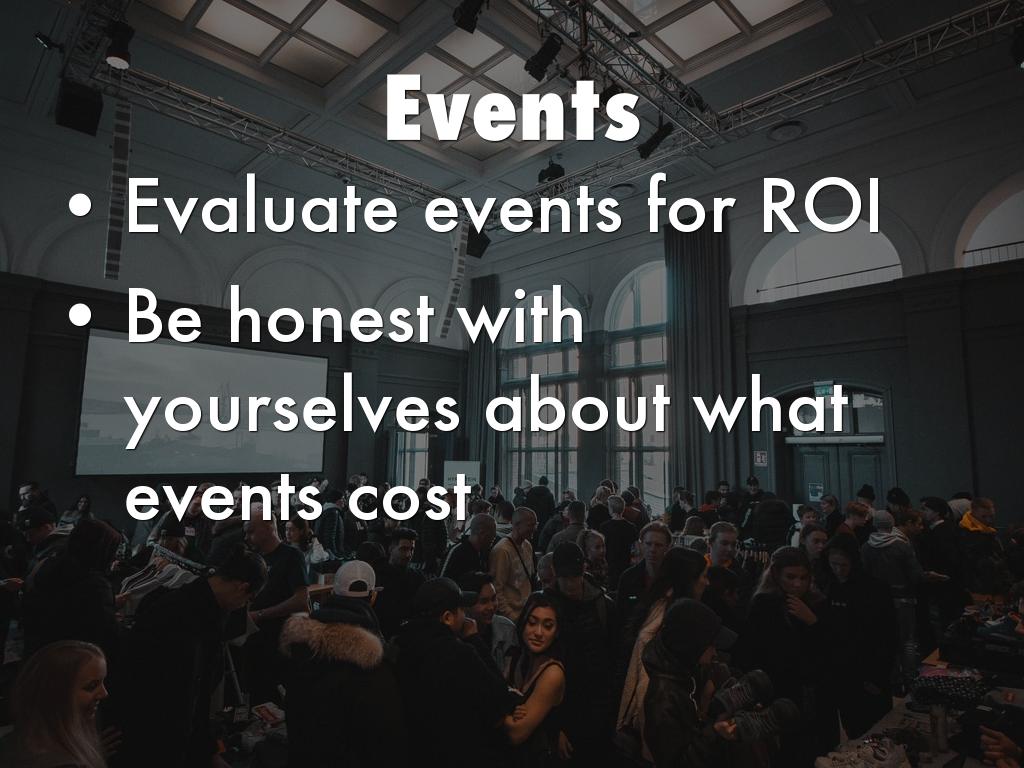 Events

• Evaluate events for ROI
• Be honest with yourselves about what events cost